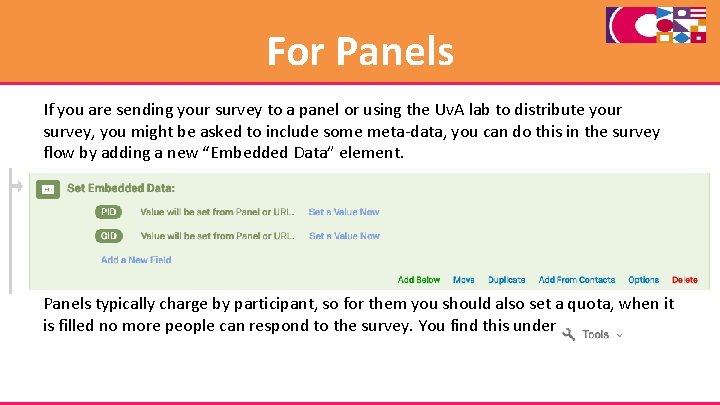 For Panels

If you are sending your survey to a panel or using the UvA lab to distribute your survey, you might be asked to include some meta-data, you can do this in the survey flow by adding a new “Embedded Data” element.

Set Embedded Data:

PID Value will be set from Panel or URL. Set a Value Now

GID Value will be set from Panel or URL. Set a Value Now

Add a New Field

Add Below Move Duplicate Add From Contacts Options Delete

Panels typically charge by participant, so for them you should also set a quota, when it is filled no more people can respond to the survey. You find this under Tools